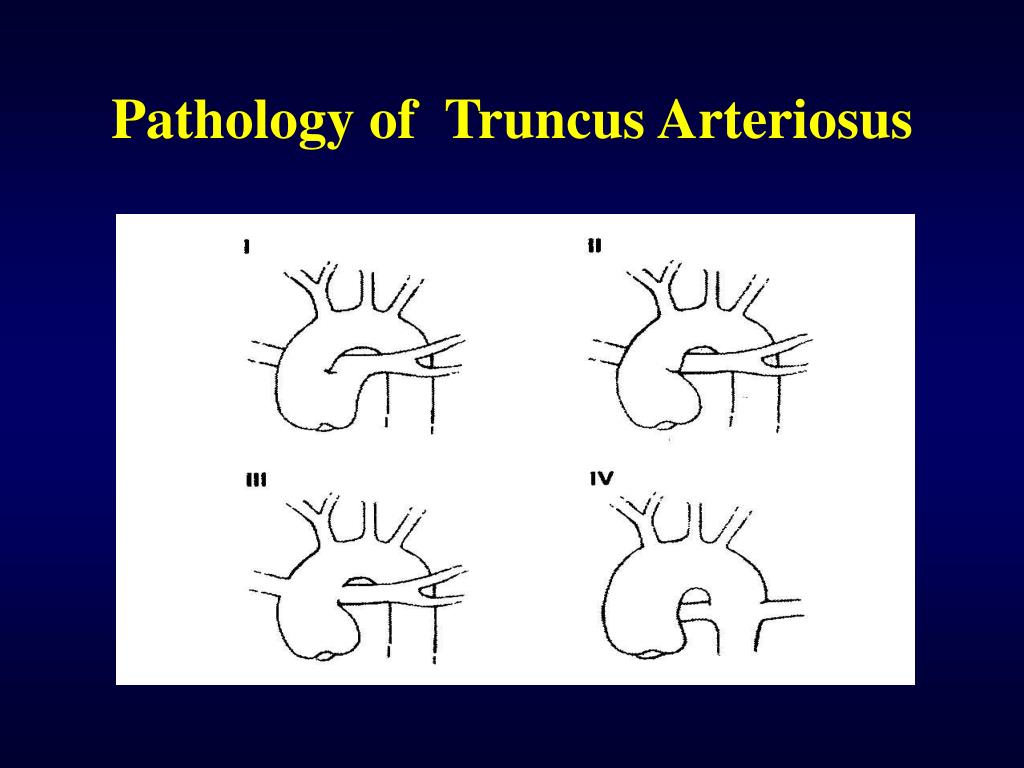 Pathology of Truncus Arteriosus

I

II

III

IV